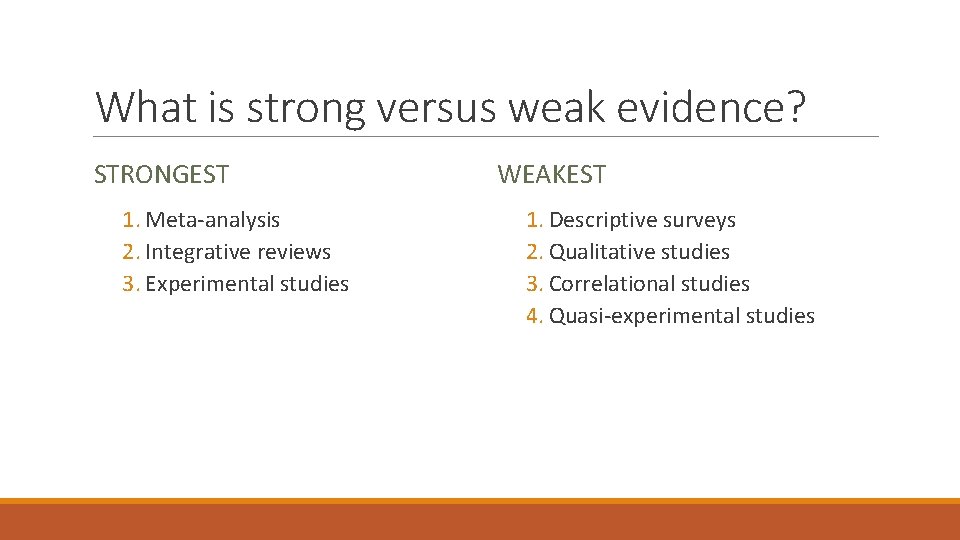 What is strong versus weak evidence?

STRONGEST

1. Meta-analysis
2. Integrative reviews
3. Experimental studies

WEAKEST

1. Descriptive surveys
2. Qualitative studies
3. Correlational studies
4. Quasi-experimental studies